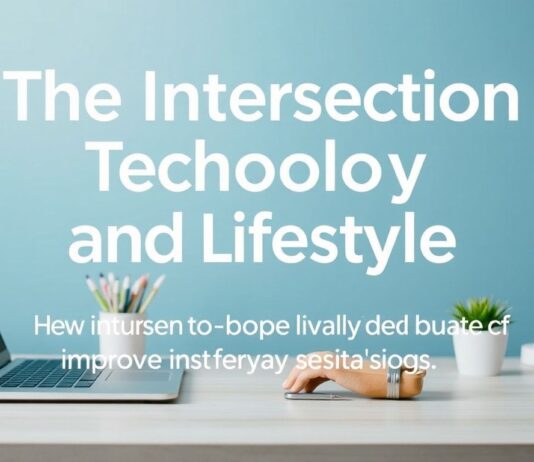 The Intersection Techooloy and Lifestyle

Hew intursen to-bope livally ded buate cf improve instferyay sesita'siogs.